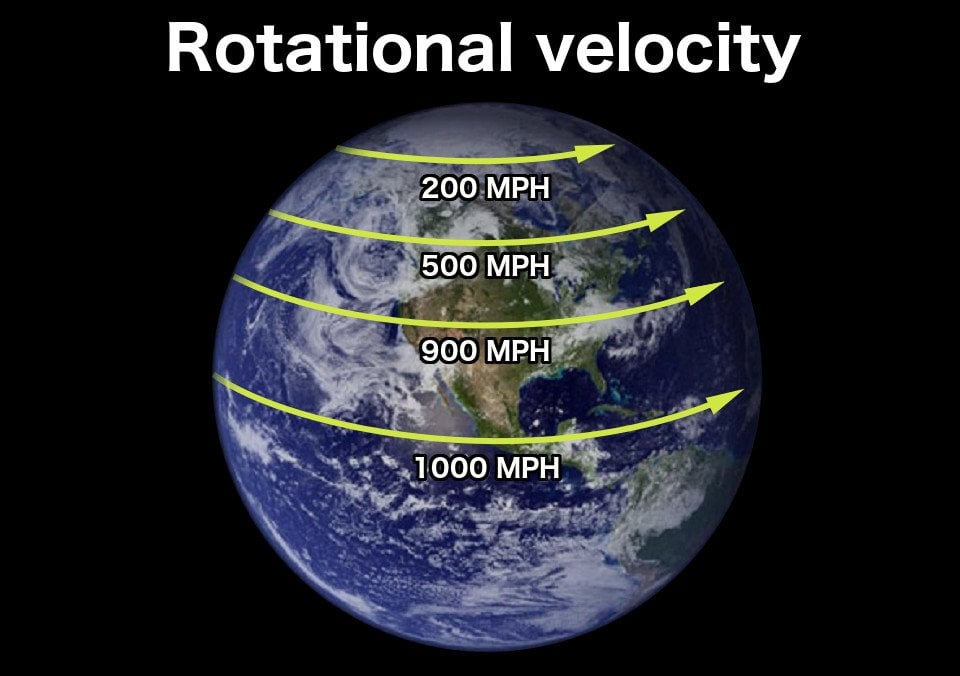 Rotational velocity

200 MPH

500 MPH

900 MPH

1000 MPH